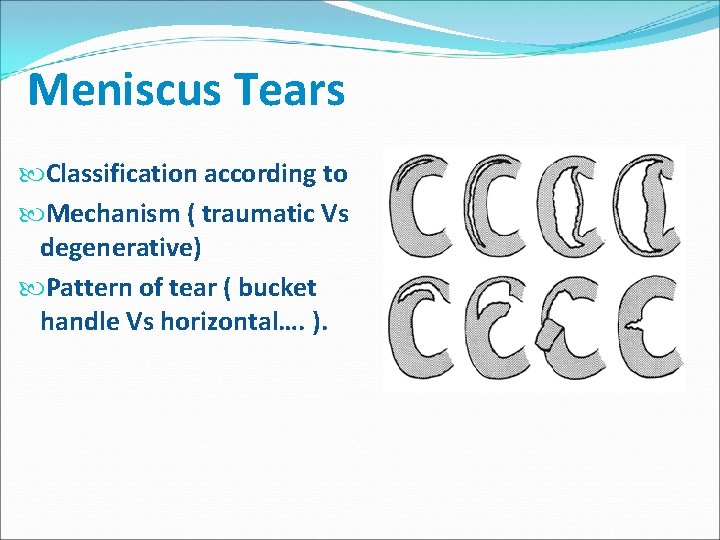 Meniscus Tears

Classification according to

Mechanism ( traumatic Vs degenerative)

Pattern of tear ( bucket handle Vs horizontal…. ).